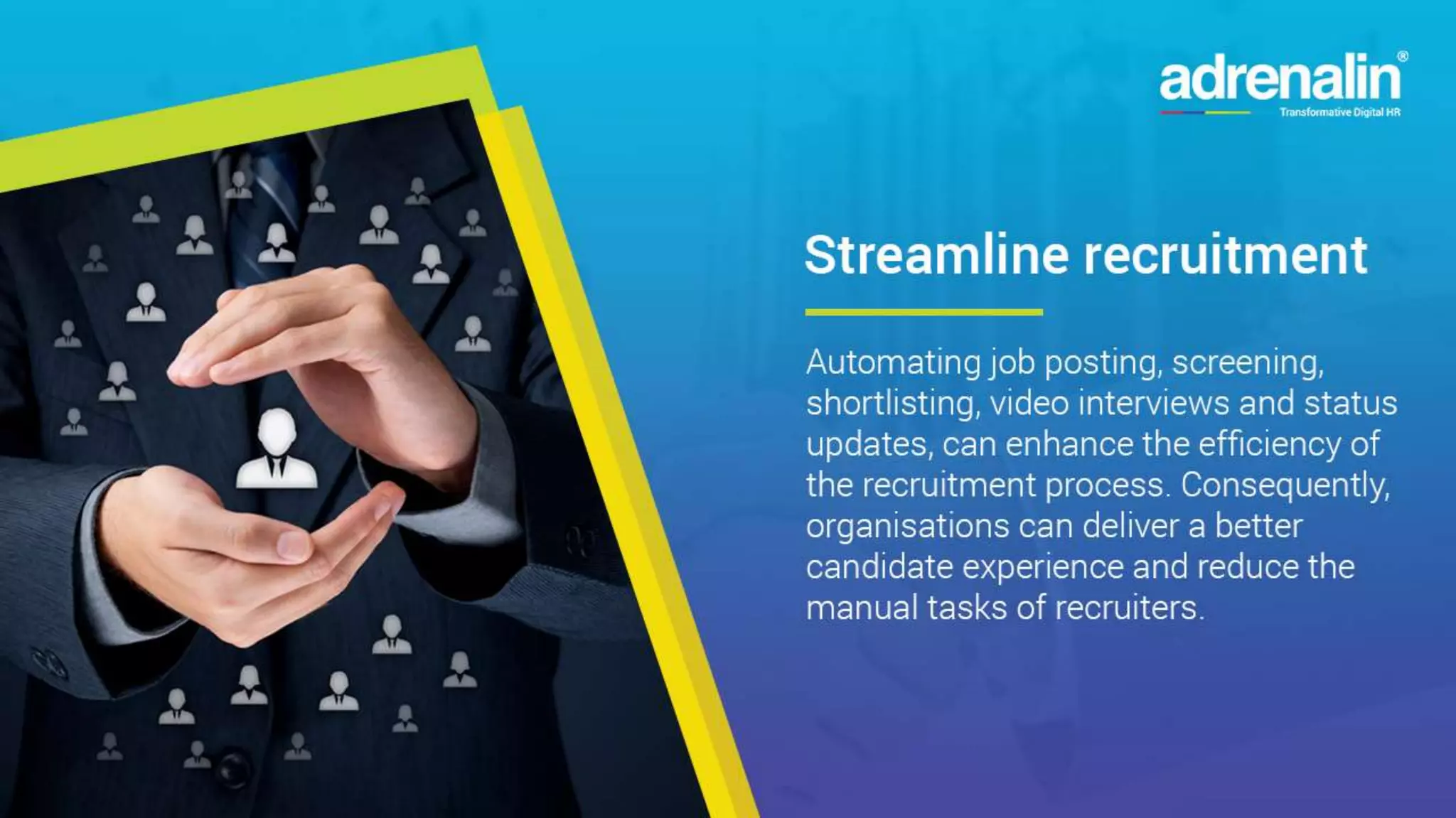 adrenalin®
Transformative Digital HR

Streamline recruitment

Automating job posting, screening, shortlisting, video interviews and status updates, can enhance the efficiency of the recruitment process. Consequently, organisations can deliver a better candidate experience and reduce the manual tasks of recruiters.